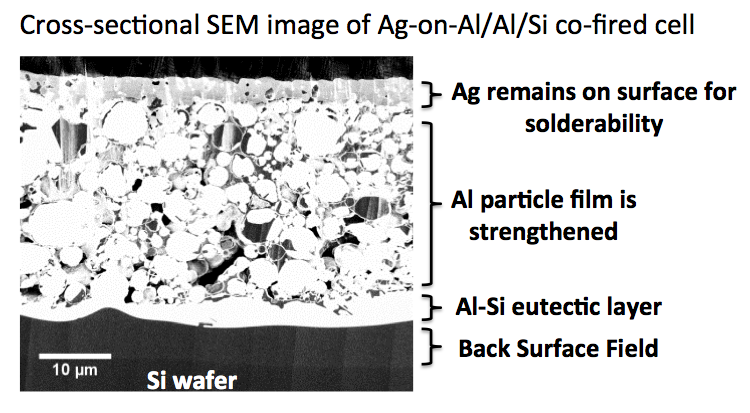 Cross-sectional SEM image of Ag-on-Al/Al/Si co-fired cell

Ag remains on surface for solderability

Al particle film is strengthened

Al-Si eutectic layer

Back Surface Field

10 μm

Si wafer